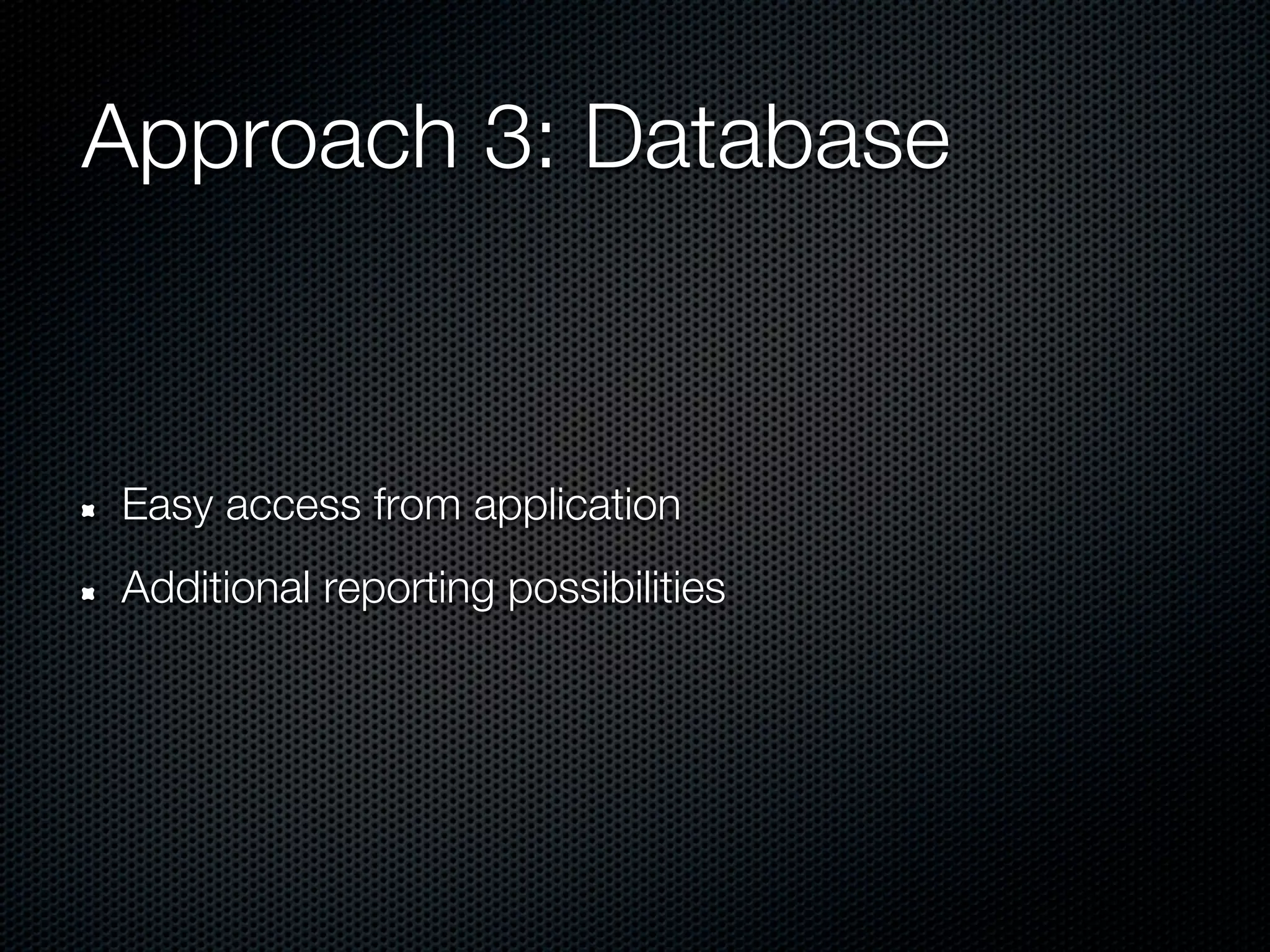 Approach 3: Database

- Easy access from application
- Additional reporting possibilities